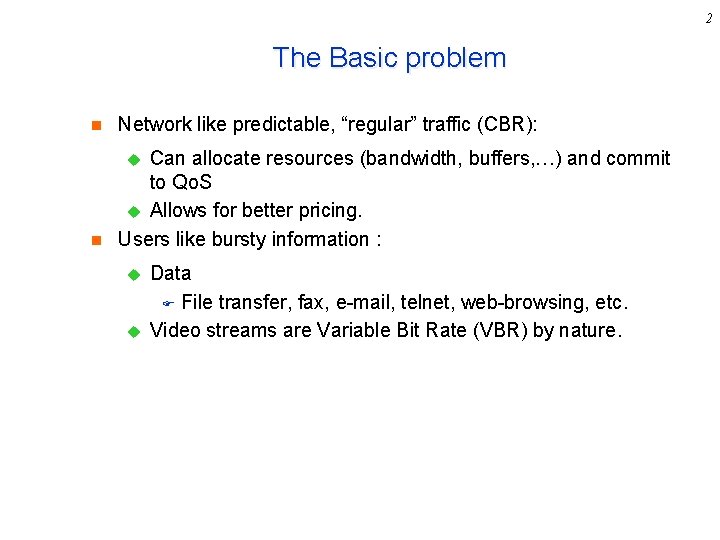 2

The Basic problem

Network like predictable, “regular” traffic (CBR):

Can allocate resources (bandwidth, buffers,…) and commit to QoS

Allows for better pricing.

Users like bursty information :

Data

File transfer, fax, e-mail, telnet, web-browsing, etc.

Video streams are Variable Bit Rate (VBR) by nature.